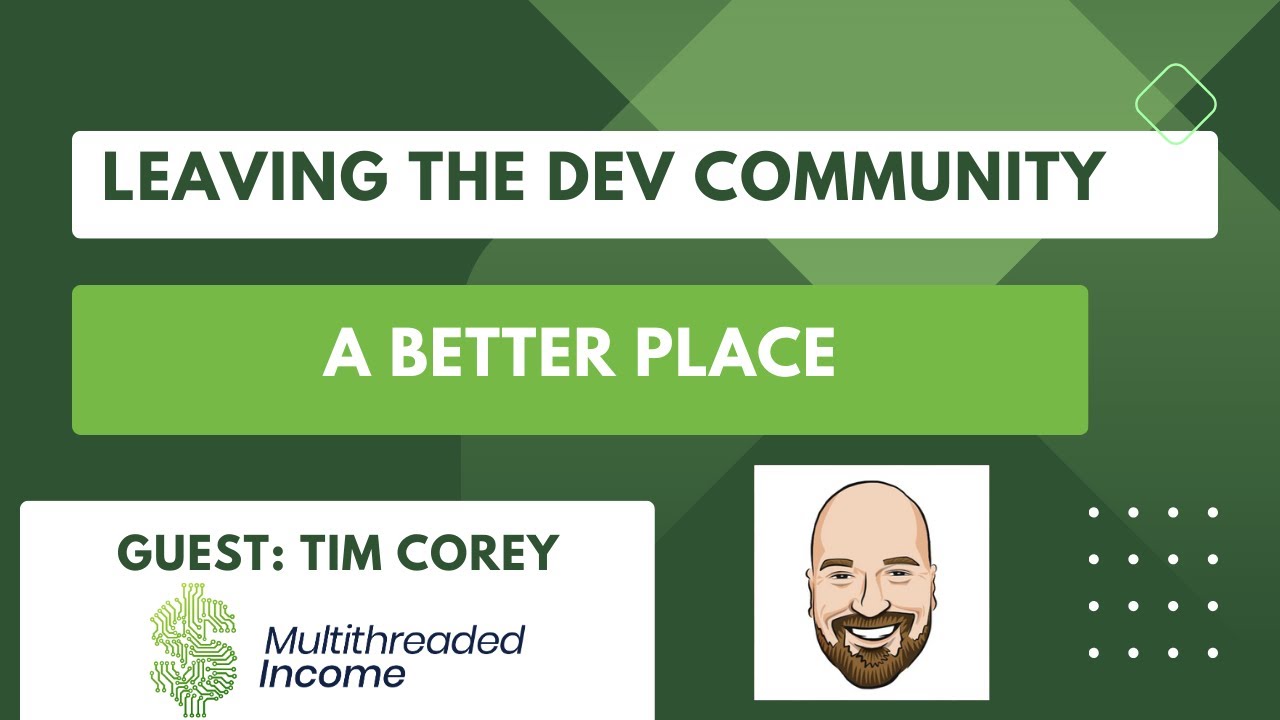 LEAVING THE DEV COMMUNITY

A BETTER PLACE

GUEST: TIM COREY

Multithreaded Income